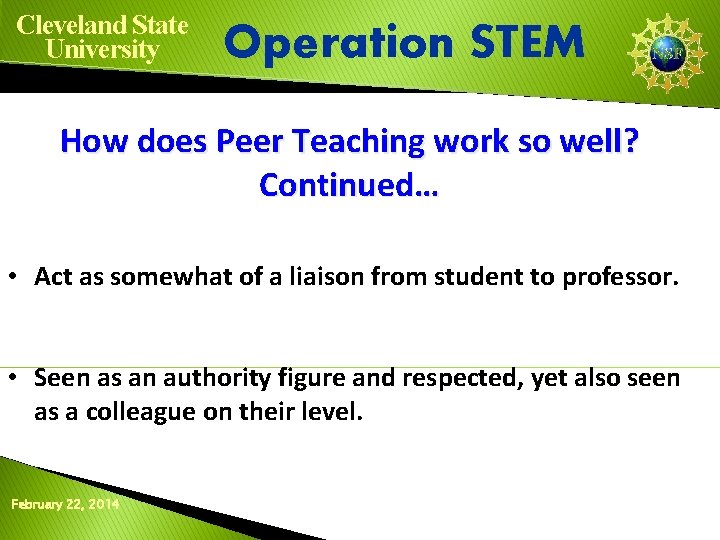 Cleveland State University

Operation STEM

NSF

How does Peer Teaching work so well? Continued…

• Act as somewhat of a liaison from student to professor.

• Seen as an authority figure and respected, yet also seen as a colleague on their level.

February 22, 2014